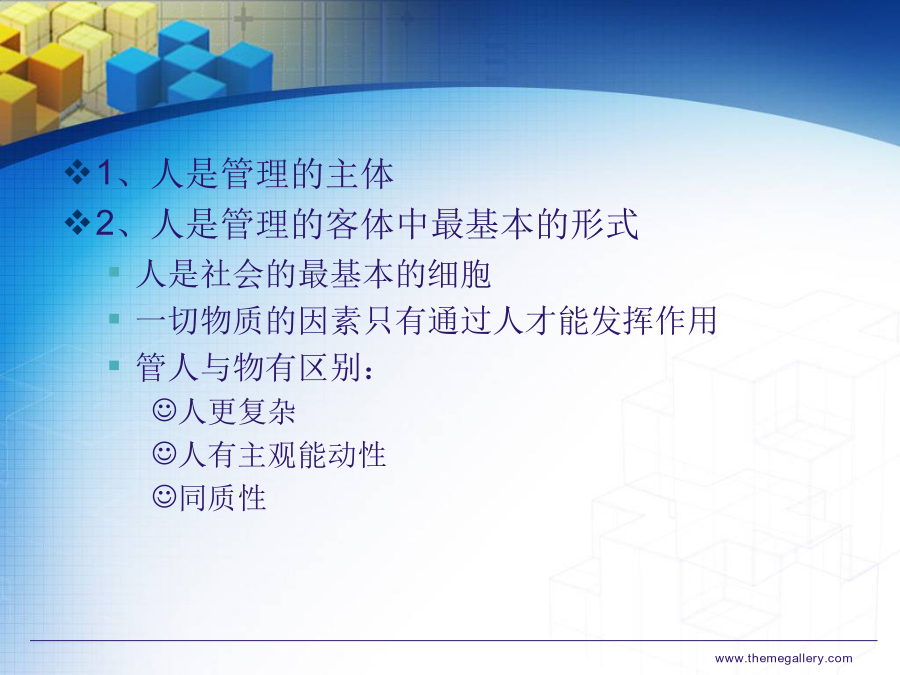 ❖1、人是管理的主体
❖2、人是管理的客体中最基本的形式
▪ 人是社会的最基本的细胞
▪ 一切物质的因素只有通过人才能发挥作用
▪ 管人与物有区别：
☺人更复杂
☺人有主观能动性
☺同质性

www.themegallery.com